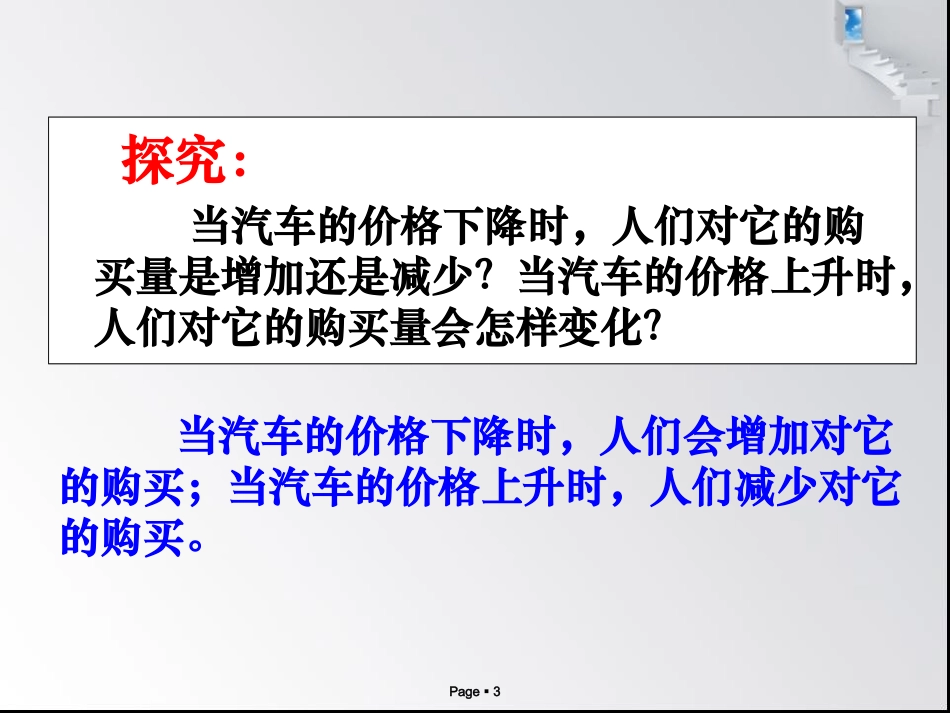 探究：

当汽车的价格下降时，人们对它的购买量是增加还是减少？当汽车的价格上升时，人们对它的购买量会怎样变化？

当汽车的价格下降时，人们会增加对它的购买；当汽车的价格上升时，人们减少对它的购买。

Page ▪ 3